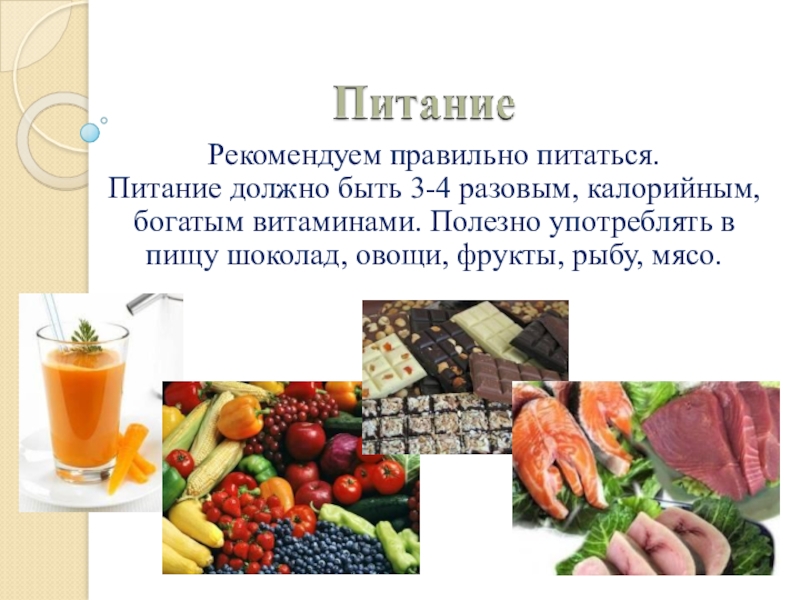 Питание

Рекомендуем правильно питаться. Питание должно быть 3-4 разовым, калорийным, богатым витаминами. Полезно употреблять в пищу шоколад, овощи, фрукты, рыбу, мясо.